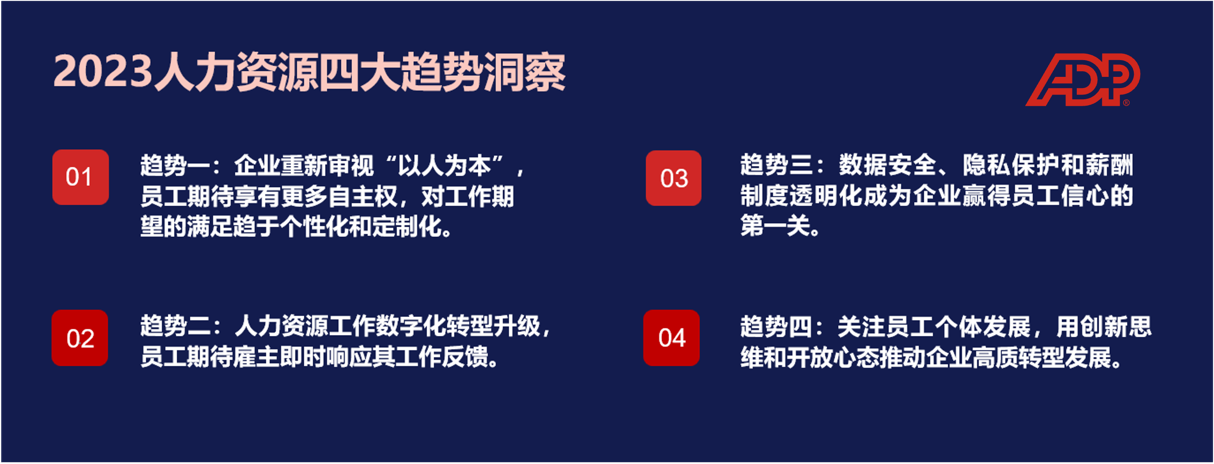 2023人力资源四大趋势洞察

ADP

01

趋势一：企业重新审视“以人为本”，员工期待享有更多自主权，对工作期望的满足趋于个性化和定制化。

02

趋势二：人力资源工作数字化转型升级，员工期待雇主即时响应其工作反馈。

03

趋势三：数据安全、隐私保护和薪酬制度透明化成为企业赢得员工信心的第一关。

04

趋势四：关注员工个体发展，用创新思维和开放心态推动企业高质转型发展。